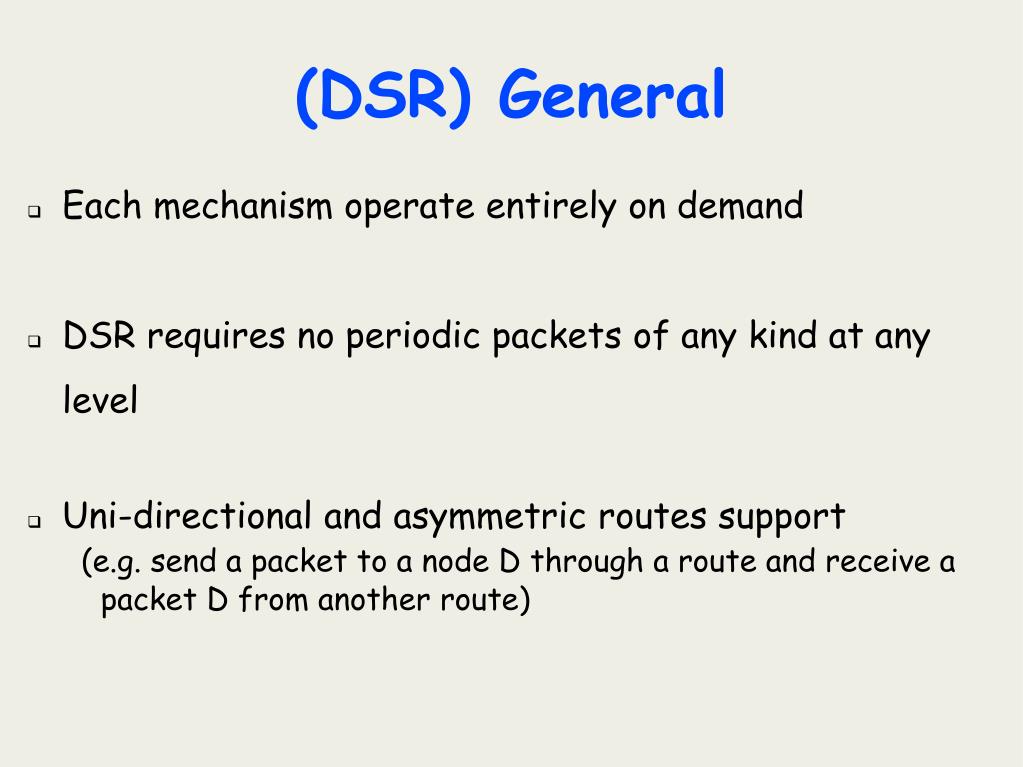 (DSR) General

Each mechanism operate entirely on demand

DSR requires no periodic packets of any kind at any level

Uni-directional and asymmetric routes support
(e.g. send a packet to a node D through a route and receive a packet D from another route)